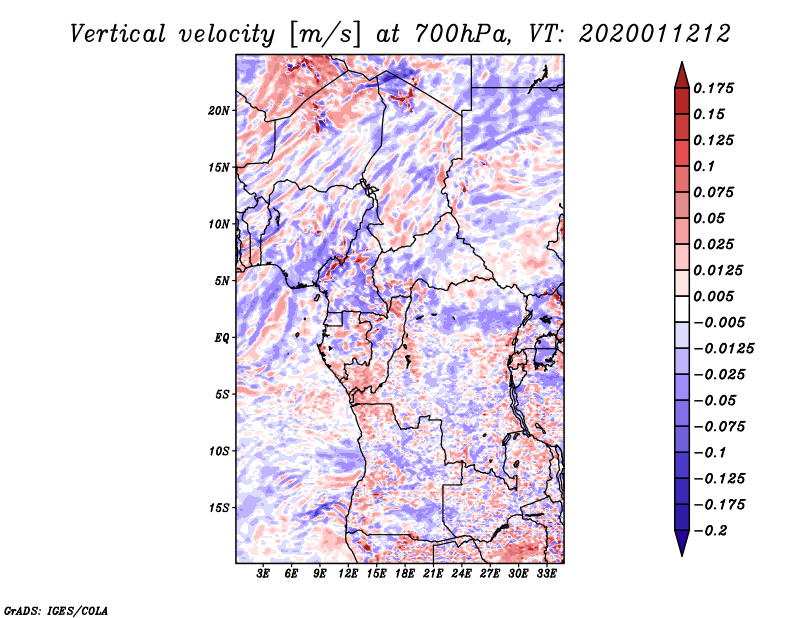 Vertical velocity [m/s] at 700hPa, VT: 2020011212

20N
15N
10N
5N
EQ
5S
10S
15S

3E 6E 9E 12E 15E 18E 21E 24E 27E 30E 33E

0.175
0.15
0.125
0.1
0.075
0.05
0.025
0.0125
0.005
−0.005
−0.0125
−0.025
−0.05
−0.075
−0.1
−0.125
−0.175
−0.2

GrADS: IGES/COLA